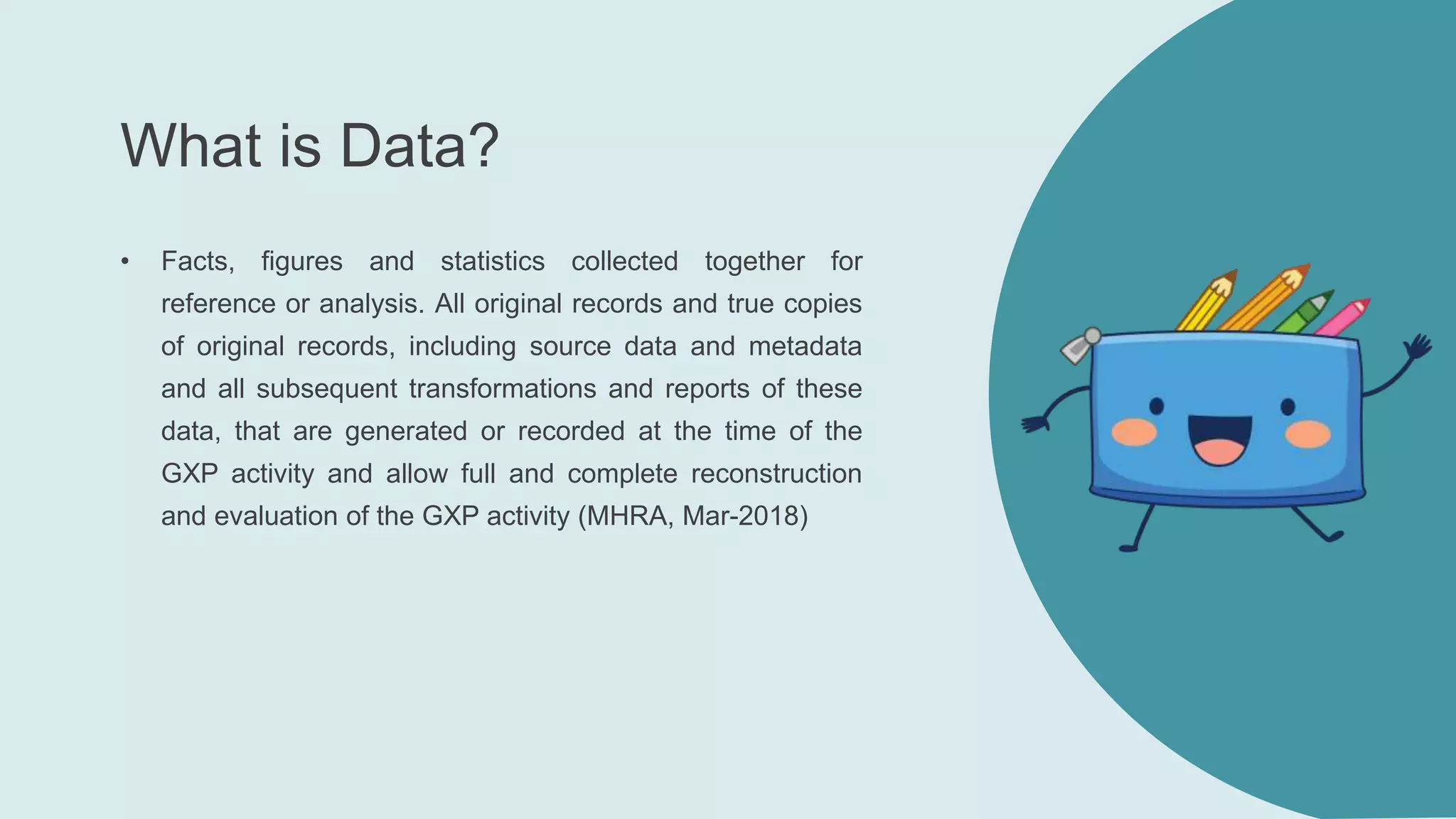 What is Data?

• Facts, figures and statistics collected together for reference or analysis. All original records and true copies of original records, including source data and metadata and all subsequent transformations and reports of these data, that are generated or recorded at the time of the GXP activity and allow full and complete reconstruction and evaluation of the GXP activity (MHRA, Mar-2018)